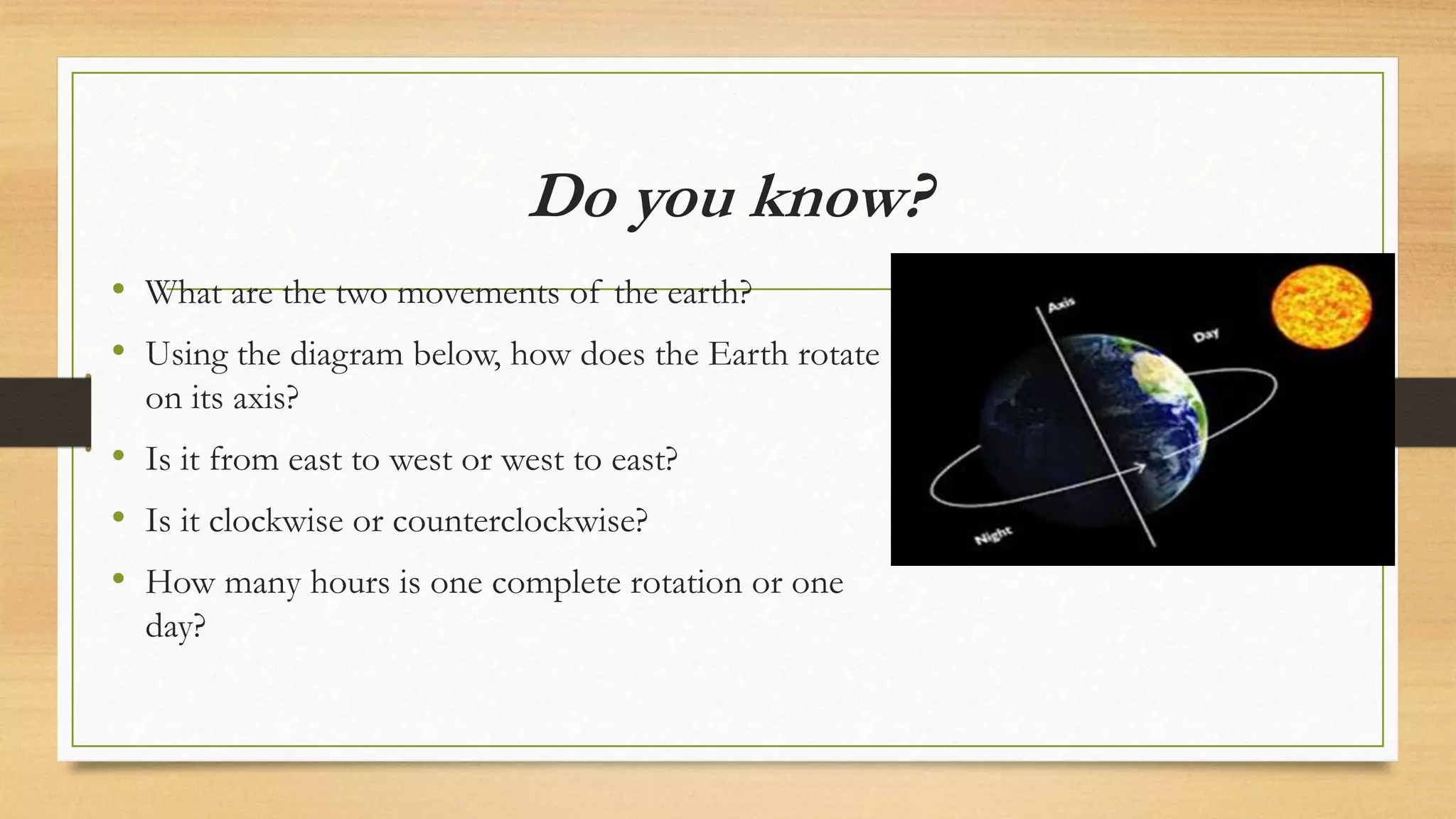 Do you know?

• What are the two movements of the earth?
• Using the diagram below, how does the Earth rotate on its axis?
• Is it from east to west or west to east?
• Is it clockwise or counterclockwise?
• How many hours is one complete rotation or one day?

Axis
Day
Night